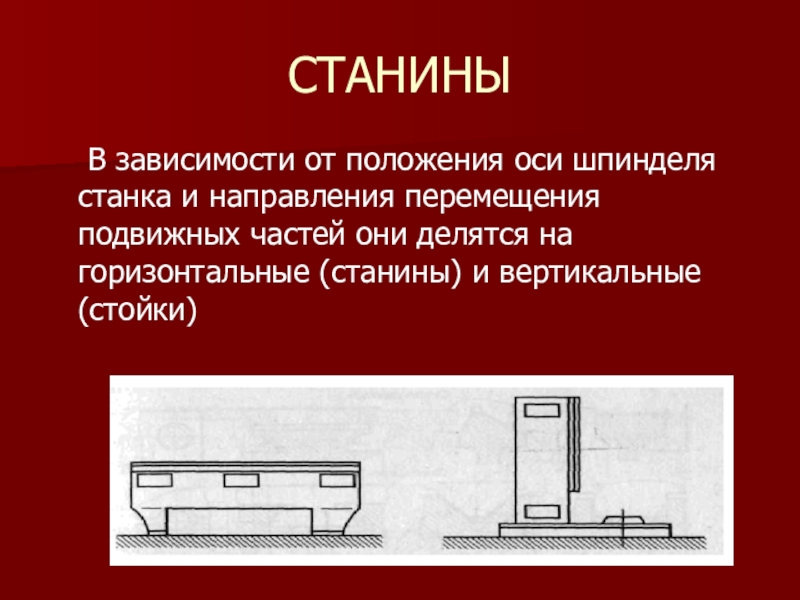 СТАНИНЫ

В зависимости от положения оси шпинделя станка и направления перемещения подвижных частей они делятся на горизонтальные (станины) и вертикальные (стойки)